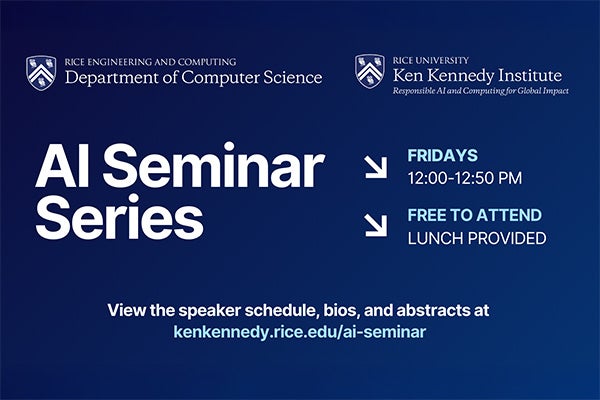 RICE ENGINEERING AND COMPUTING
Department of Computer Science

RICE UNIVERSITY
Ken Kennedy Institute
Responsible AI and Computing for Global Impact

AI Seminar Series

FRIDAYS
12:00-12:50 PM

FREE TO ATTEND
LUNCH PROVIDED

View the speaker schedule, bios, and abstracts at
kenkennedy.rice.edu/ai-seminar